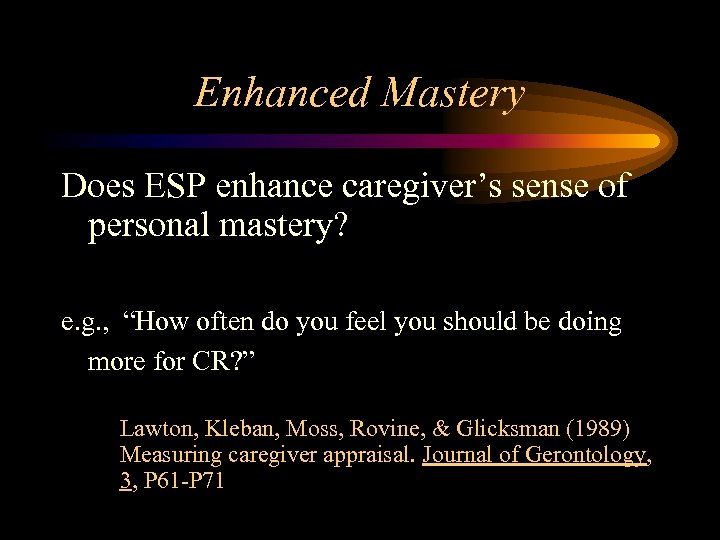 Enhanced Mastery

Does ESP enhance caregiver’s sense of personal mastery?

e.g., “How often do you feel you should be doing more for CR?”

Lawton, Kleban, Moss, Rovine, & Glicksman (1989) Measuring caregiver appraisal. Journal of Gerontology, 3, P61-P71